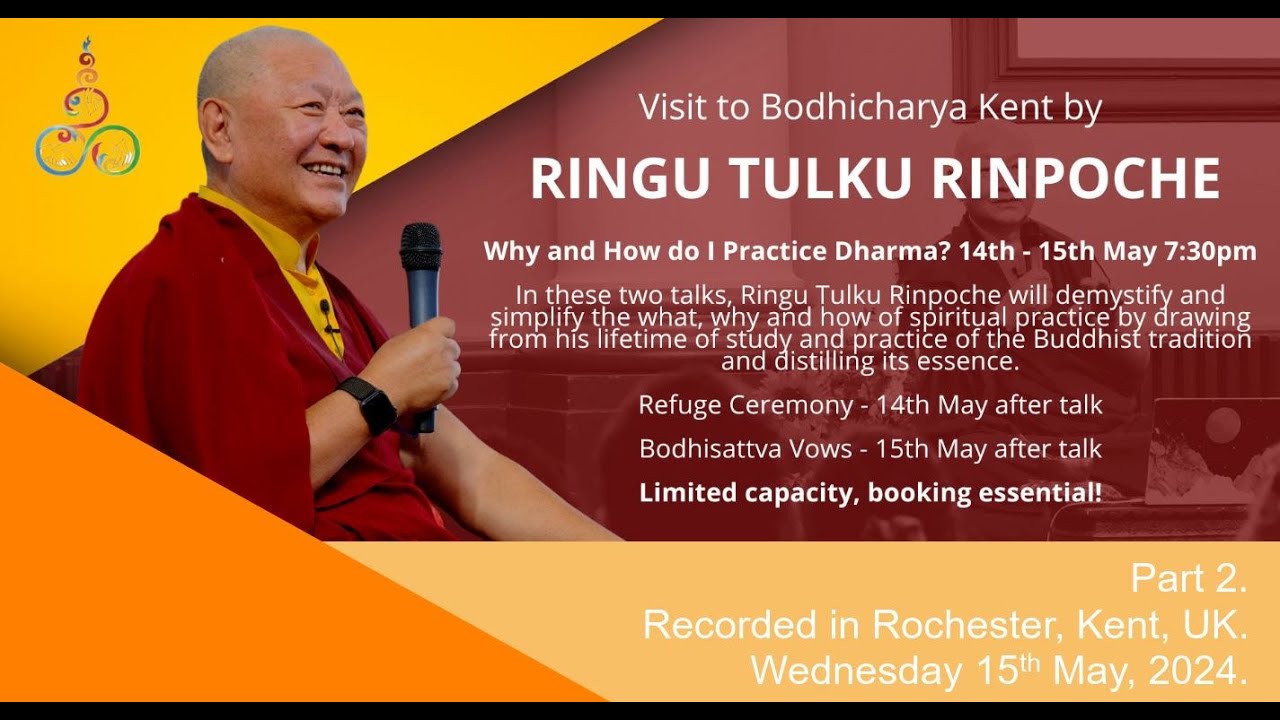 Visit to Bodhicharya Kent by

RINGU TULKU RINPOCHE

Why and How do I Practice Dharma? 14th - 15th May 7:30pm

In these two talks, Ringu Tulku Rinpoche will demystify and simplify the what, why and how of spiritual practice by drawing from his lifetime of study and practice of the Buddhist tradition and distilling its essence.

Refuge Ceremony - 14th May after talk

Bodhisattva Vows - 15th May after talk

Limited capacity, booking essential!

Part 2.
Recorded in Rochester, Kent, UK.
Wednesday 15$^{th}$ May, 2024.